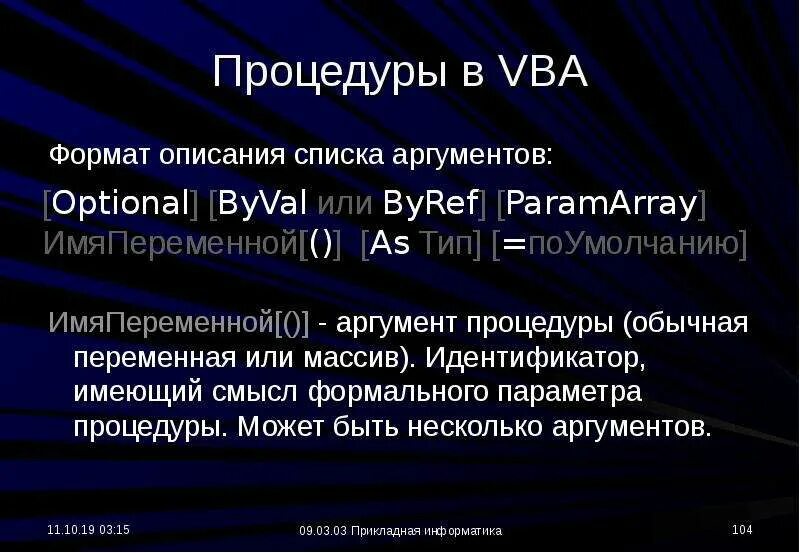 Процедуры в VBA

Формат описания списка аргументов:

[Optional] [ByVal или ByRef] [ParamArray] ИмяПеременной[()] [As Тип] [=поУмолчанию]

ИмяПеременной[()] - аргумент процедуры (обычная переменная или массив). Идентификатор, имеющий смысл формального параметра процедуры. Может быть несколько аргументов.

11.10.19 03:15

09.03.03 Прикладная информатика

104